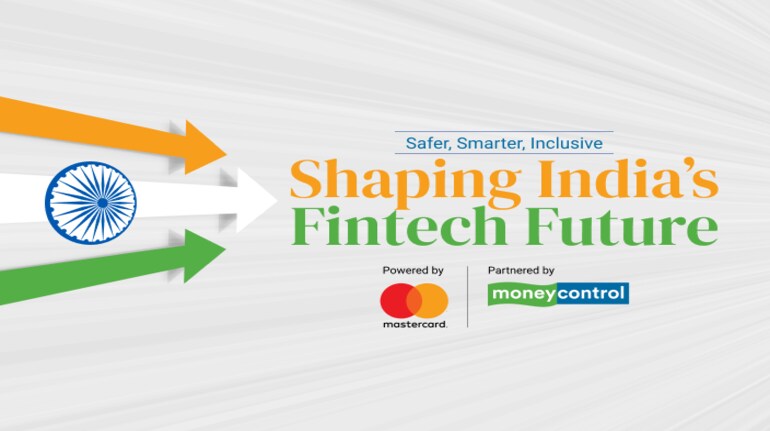 Safer, Smarter, Inclusive

Shaping India's Fintech Future

Powered by

mastercard.

Partnered by

moneycontrol